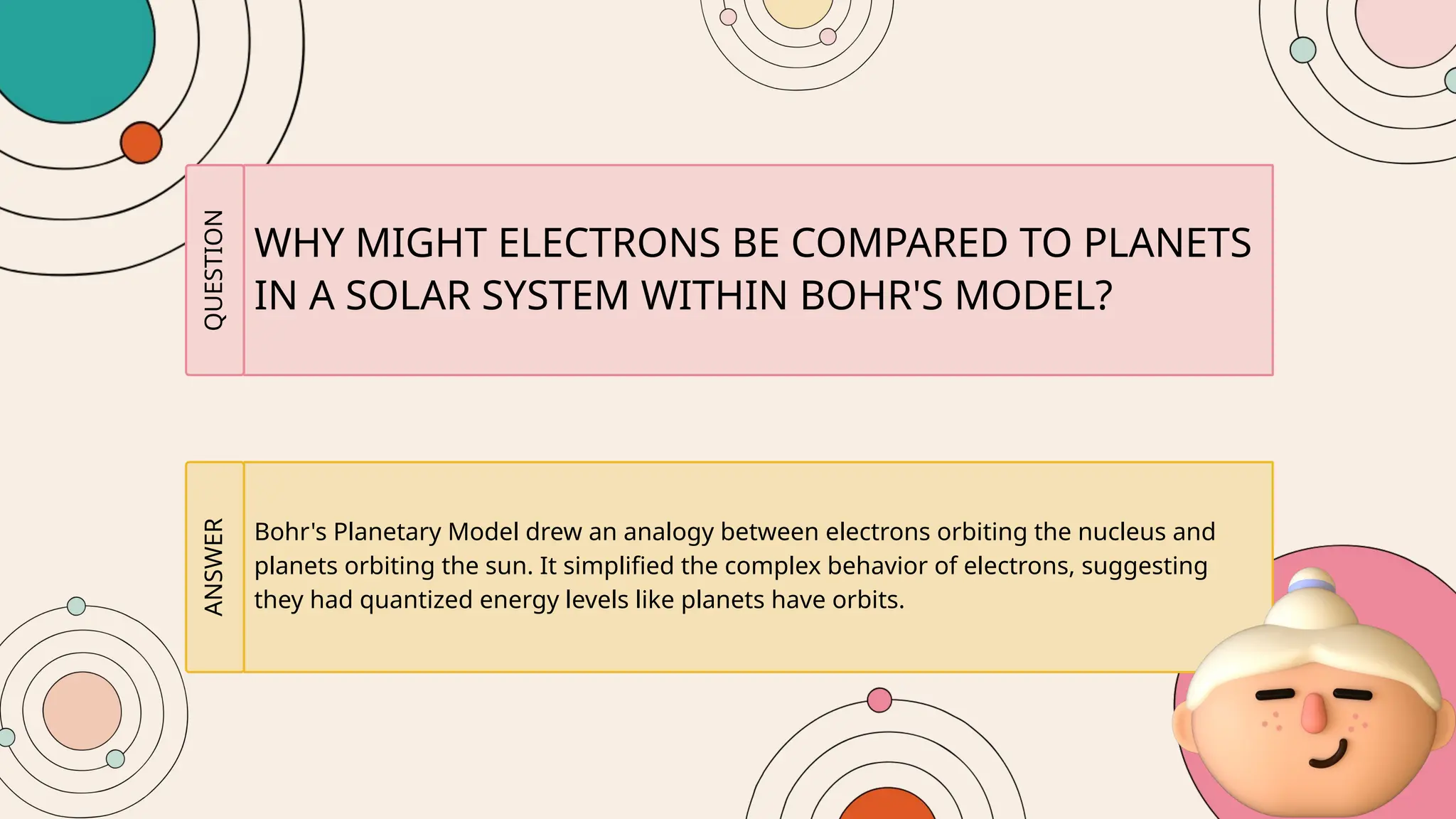 QUESTION

WHY MIGHT ELECTRONS BE COMPARED TO PLANETS IN A SOLAR SYSTEM WITHIN BOHR'S MODEL?

ANSWER

Bohr's Planetary Model drew an analogy between electrons orbiting the nucleus and planets orbiting the sun. It simplified the complex behavior of electrons, suggesting they had quantized energy levels like planets have orbits.